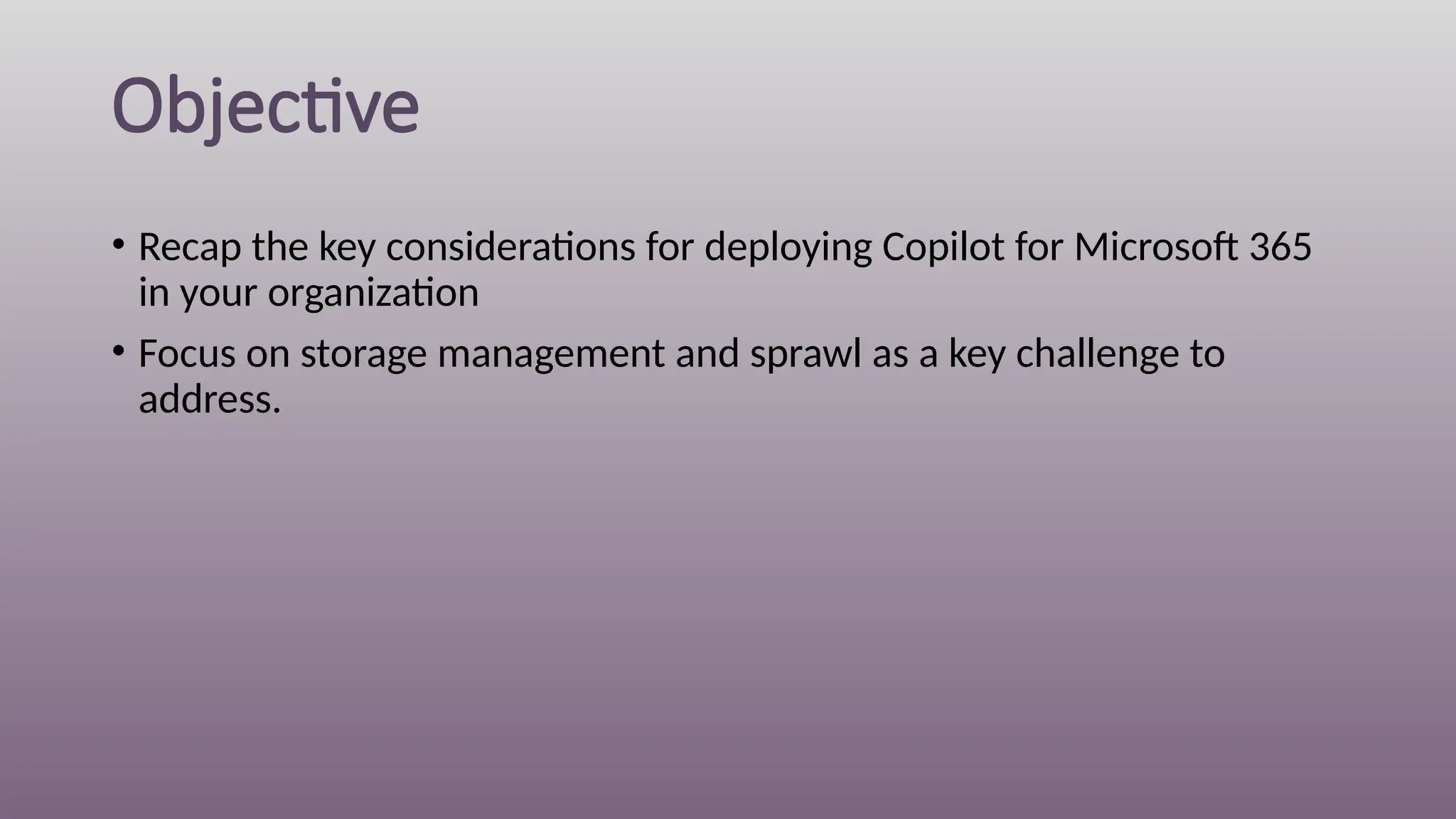 Objective

• Recap the key considerations for deploying Copilot for Microsoft 365 in your organization

• Focus on storage management and sprawl as a key challenge to address.